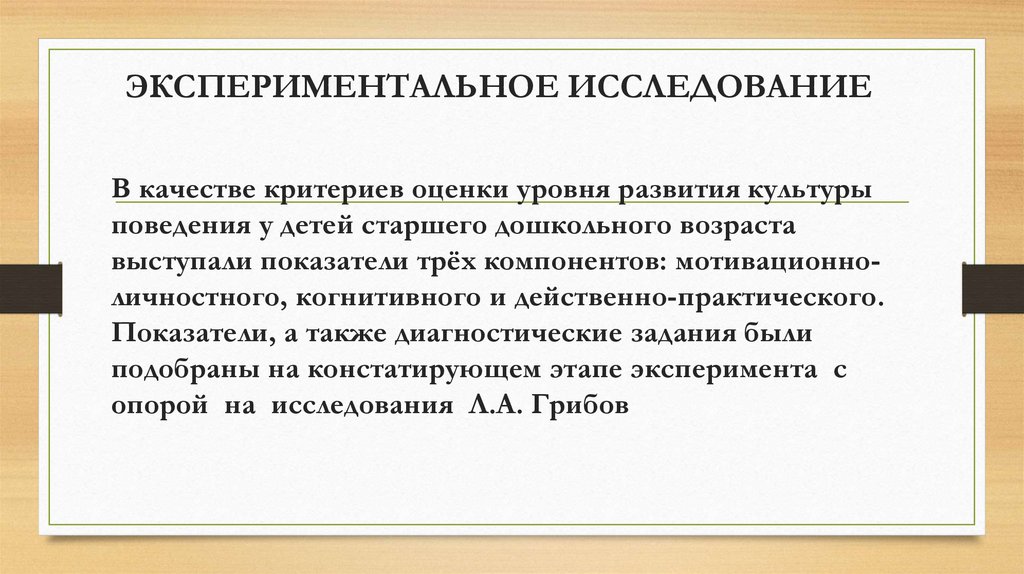 ЭКСПЕРИМЕНТАЛЬНОЕ ИССЛЕДОВАНИЕ

В качестве критериев оценки уровня развития культуры поведения у детей старшего дошкольного возраста выступали показатели трёх компонентов: мотивационно-личностного, когнитивного и действенно-практического. Показатели, а также диагностические задания были подобраны на констатирующем этапе эксперимента с опорой на исследования Л.А. Грибов